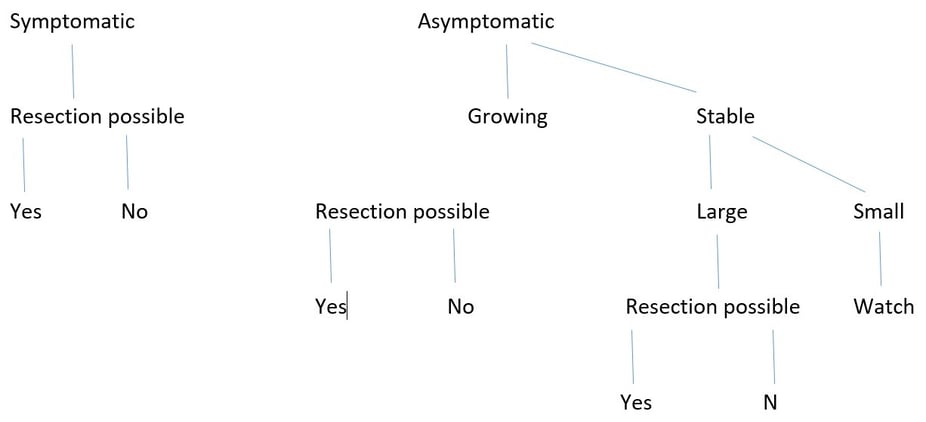 Symptomatic

Resection possible

Yes No

Asymptomatic

Growing Stable

Resection possible

Yes No

Large Small

Resection possible Watch

Yes N